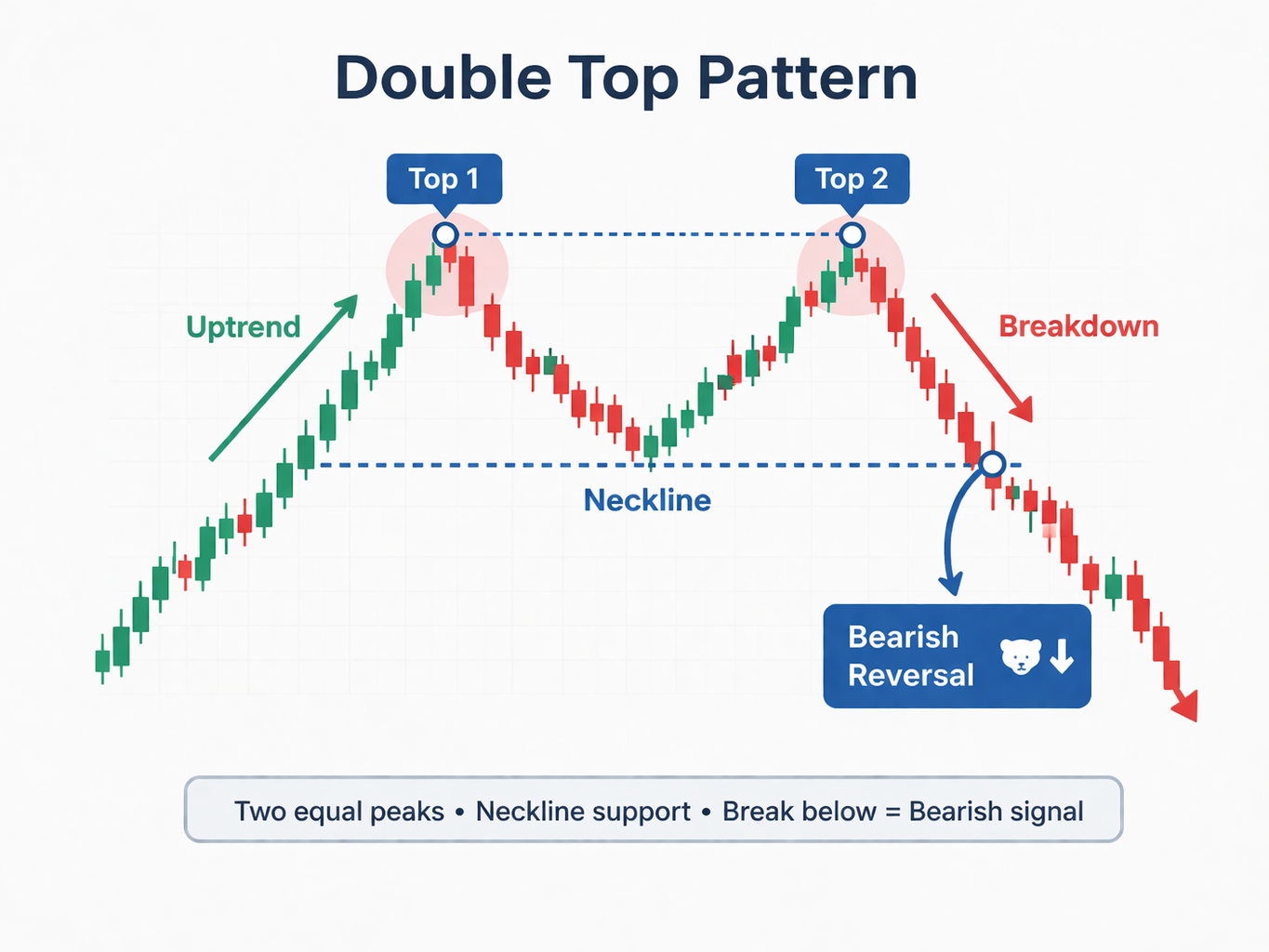 Double Top Pattern

Top 1

Top 2

Uptrend

Breakdown

Neckline

Bearish Reversal

Two equal peaks • Neckline support • Break below = Bearish signal